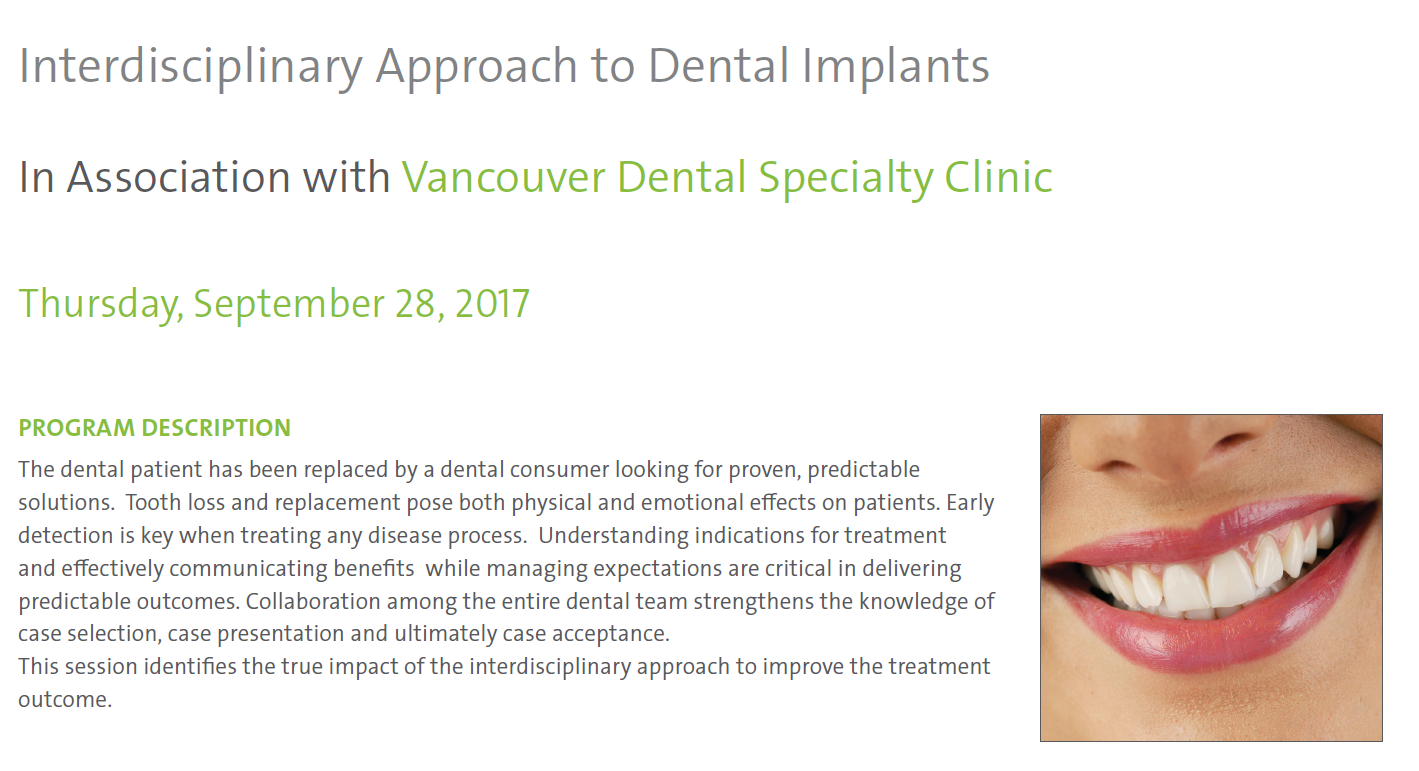 Interdisciplinary Approach to Dental Implants

In Association with Vancouver Dental Specialty Clinic

Thursday, September 28, 2017

PROGRAM DESCRIPTION

The dental patient has been replaced by a dental consumer looking for proven, predictable solutions. Tooth loss and replacement pose both physical and emotional effects on patients. Early detection is key when treating any disease process. Understanding indications for treatment and effectively communicating benefits while managing expectations are critical in delivering predictable outcomes. Collaboration among the entire dental team strengthens the knowledge of case selection, case presentation and ultimately case acceptance.
This session identifies the true impact of the interdisciplinary approach to improve the treatment outcome.